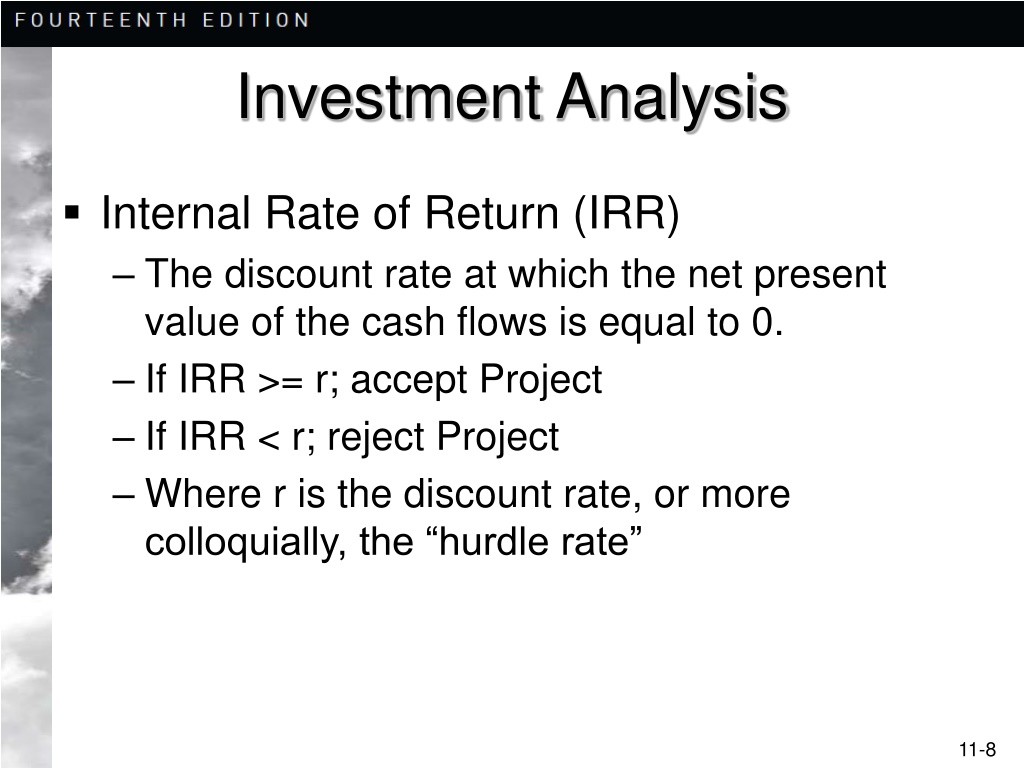 FOURTEENTH EDITION

Investment Analysis

▪ Internal Rate of Return (IRR)
– The discount rate at which the net present value of the cash flows is equal to 0.
– If IRR >= r; accept Project
– If IRR < r; reject Project
– Where r is the discount rate, or more colloquially, the “hurdle rate”

11-8